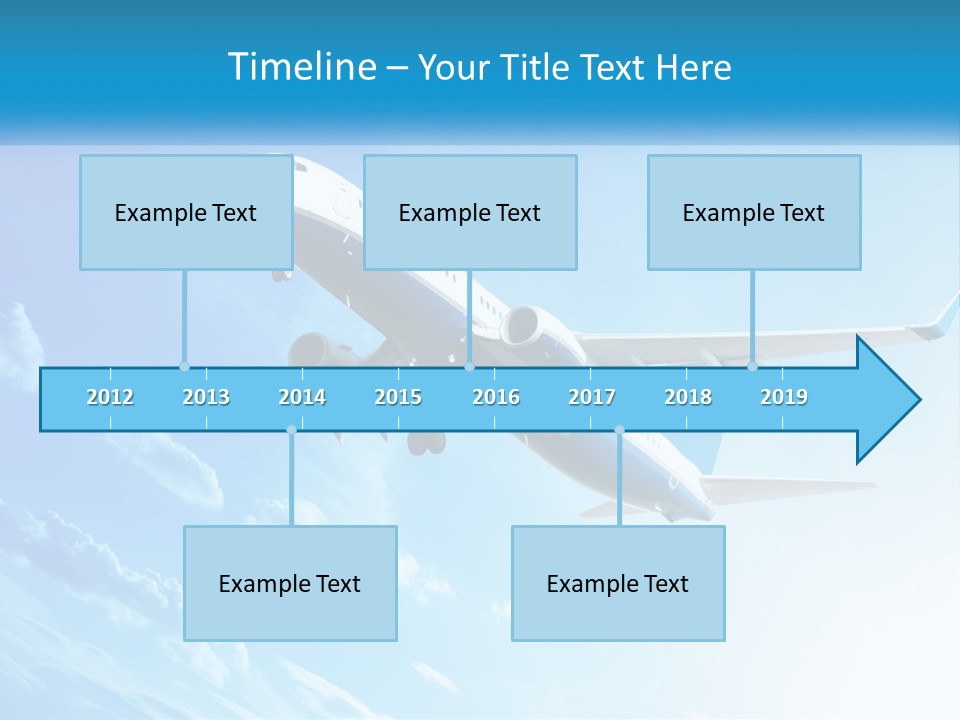 Timeline – Your Title Text Here

Example Text

Example Text

Example Text

2012 2013 2014 2015 2016 2017 2018 2019

Example Text

Example Text